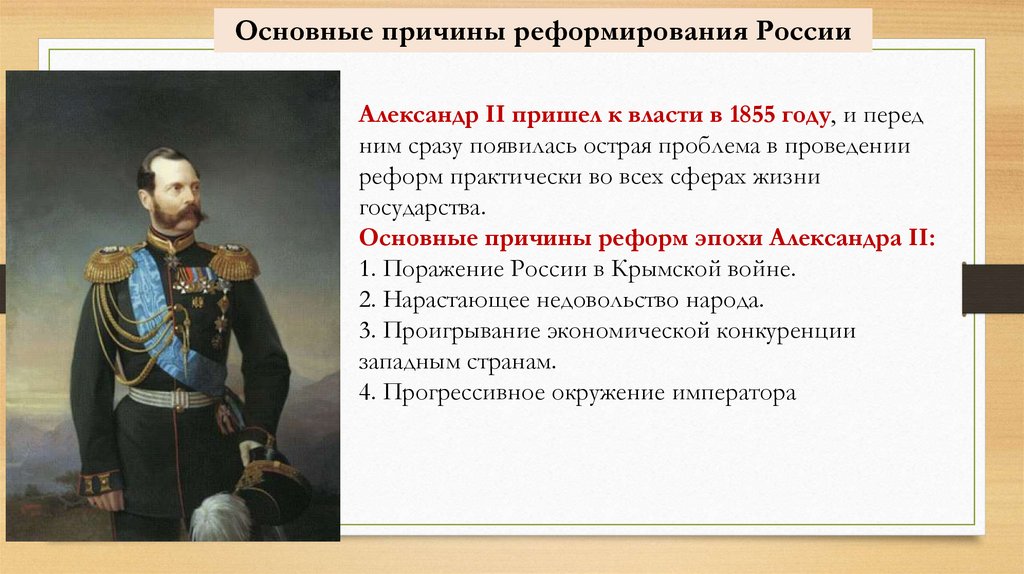 Основные причины реформирования России

Александр II пришел к власти в 1855 году, и перед ним сразу появилась острая проблема в проведении реформ практически во всех сферах жизни государства.
Основные причины реформ эпохи Александра II:
1. Поражение России в Крымской войне.
2. Нарастающее недовольство народа.
3. Проигрывание экономической конкуренции западным странам.
4. Прогрессивное окружение императора